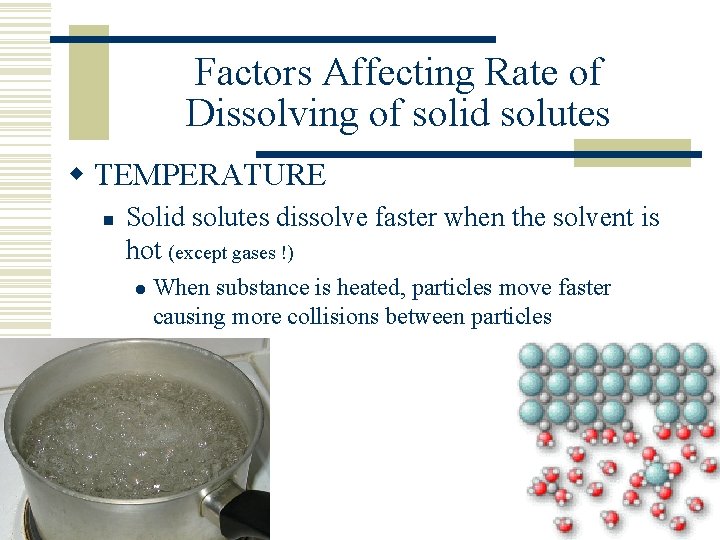 Factors Affecting Rate of Dissolving of solid solutes

TEMPERATURE

Solid solutes dissolve faster when the solvent is hot (except gases !)

When substance is heated, particles move faster causing more collisions between particles